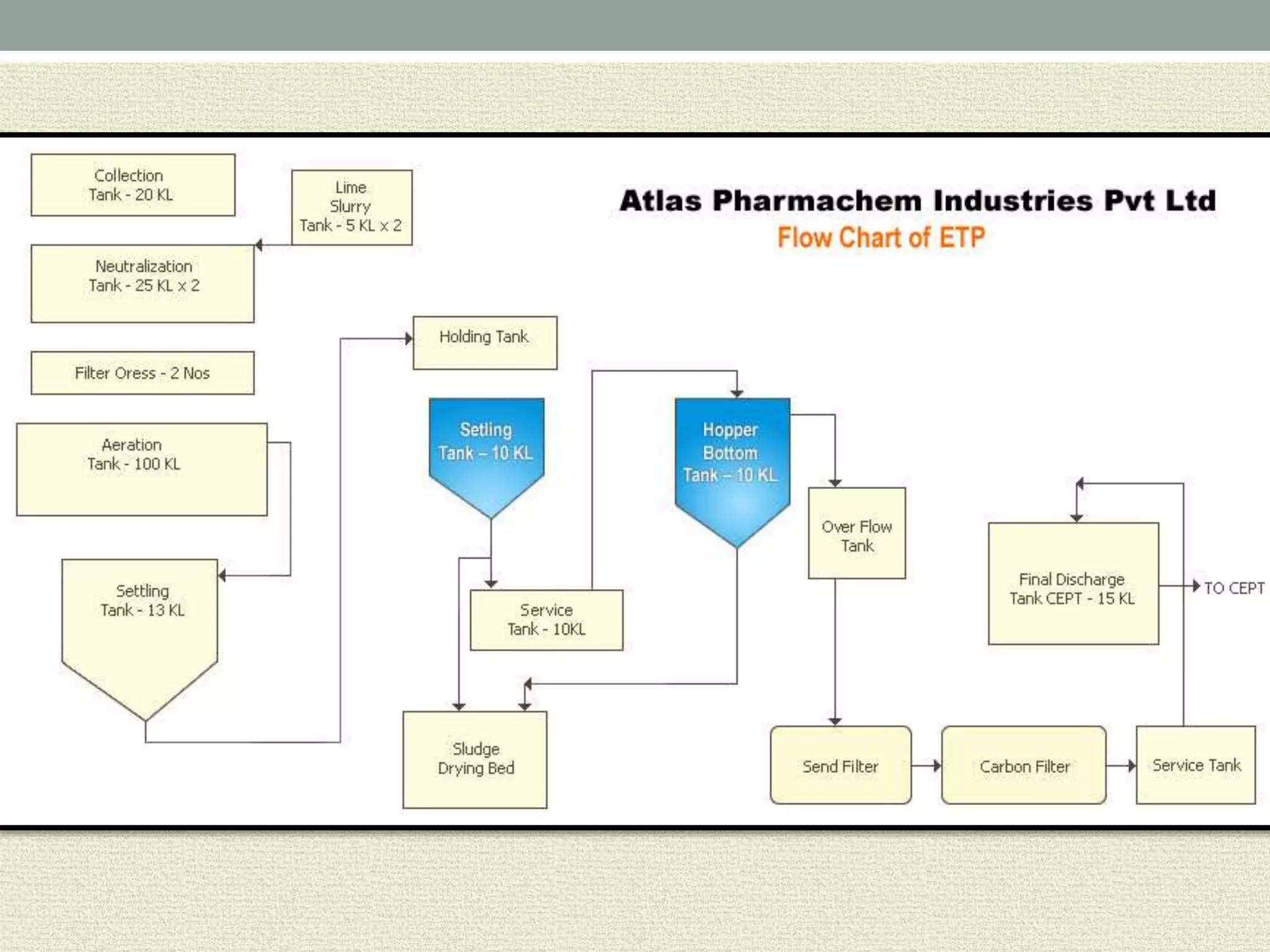 Atlas Pharmachem Industries Pvt Ltd
Flow Chart of ETP

Collection Tank - 20 KL

Lime Slurry Tank - 5 KL x 2

Neutralization Tank - 25 KL x 2

Filter Oress - 2 Nos

Aeration Tank - 100 KL

Settling Tank - 13 KL

Holding Tank

Setling Tank – 10 KL

Service Tank - 10KL

Sludge Drying Bed

Hopper Bottom Tank – 10 KL

Over Flow Tank

Send Filter

Carbon Filter

Service Tank

Final Discharge Tank CEPT - 15 KL

TO CEPT